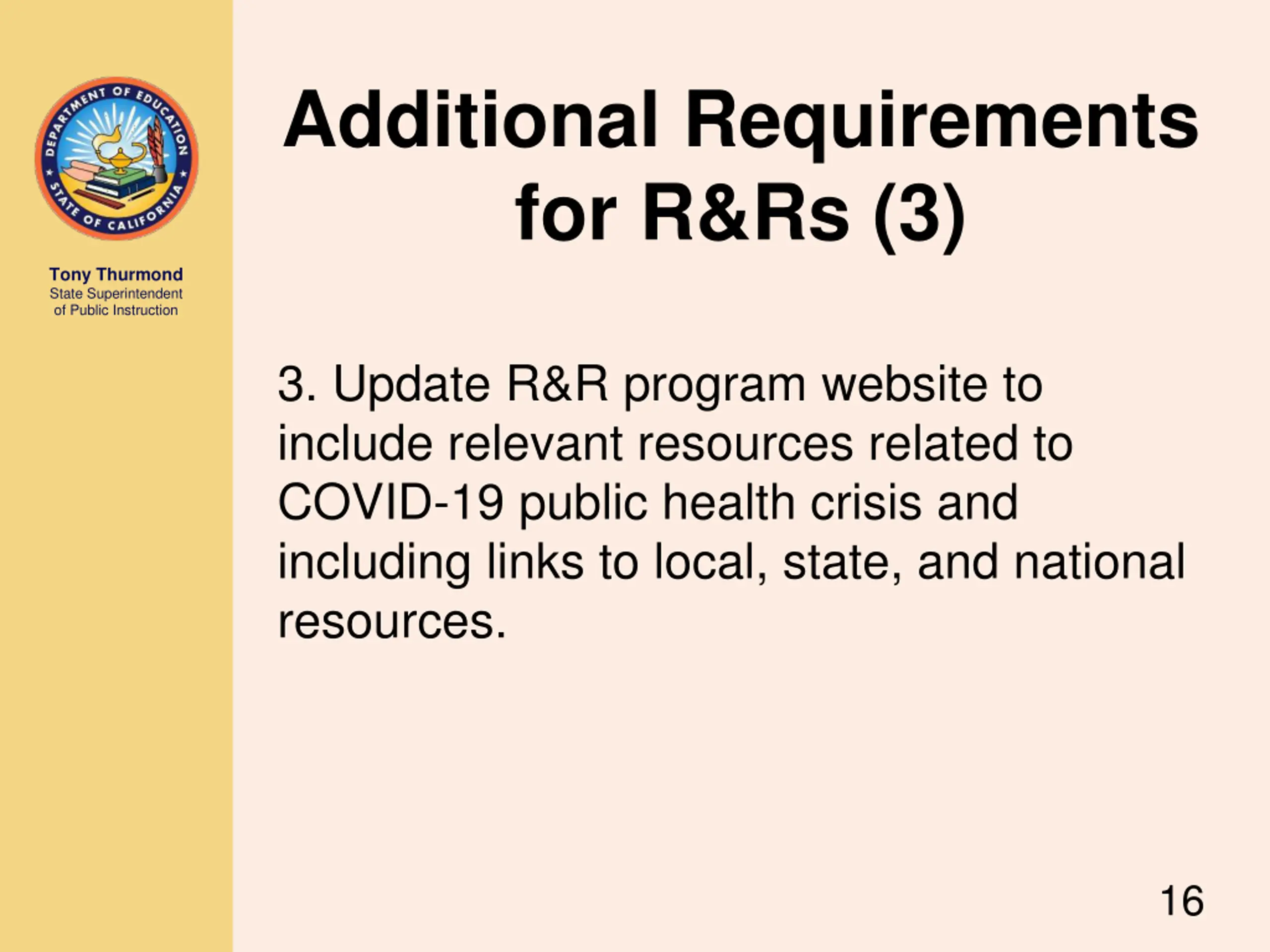 DEPARTMENT OF EDUCATION
STATE OF CALIFORNIA

Tony Thurmond
State Superintendent of Public Instruction

Additional Requirements for R&Rs (3)

3. Update R&R program website to include relevant resources related to COVID-19 public health crisis and including links to local, state, and national resources.

16